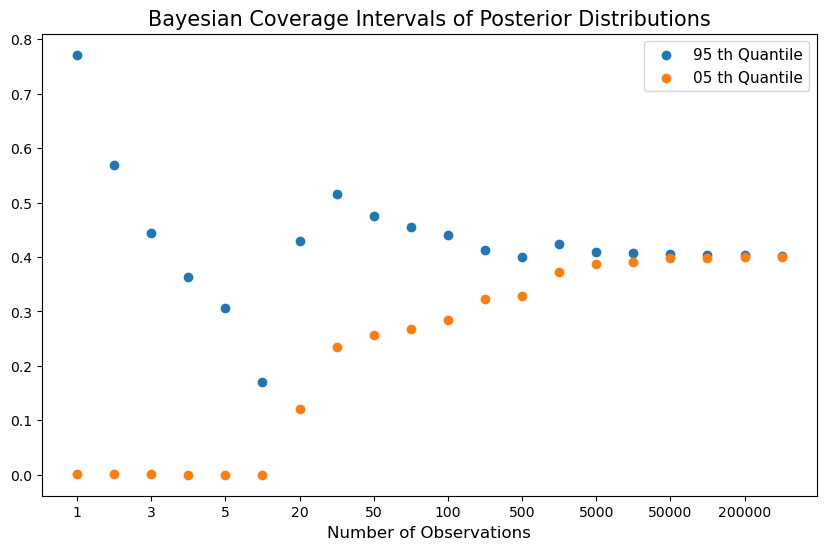 Bayesian Coverage Intervals of Posterior Distributions

95 th Quantile
05 th Quantile

0.8
0.7
0.6
0.5
0.4
0.3
0.2
0.1
0.0

1
3
5
20
50
100
500
5000
50000
200000

Number of Observations